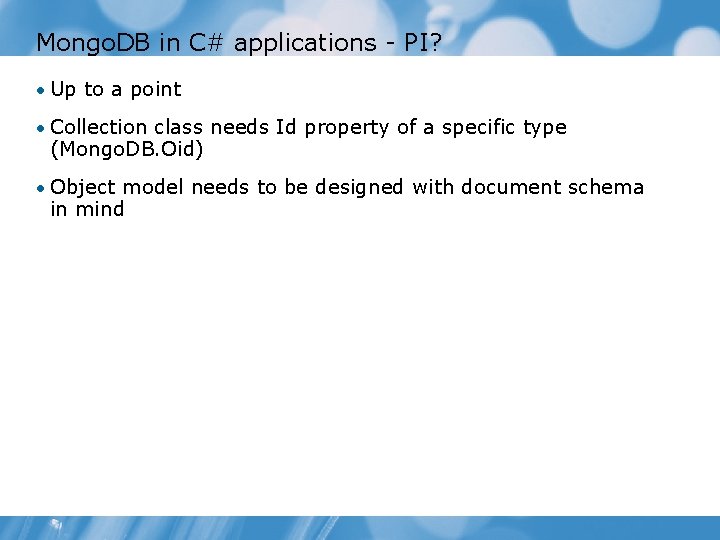 MongoDB in C# applications - PI?

• Up to a point

• Collection class needs Id property of a specific type (MongoDB.Oid)

• Object model needs to be designed with document schema in mind